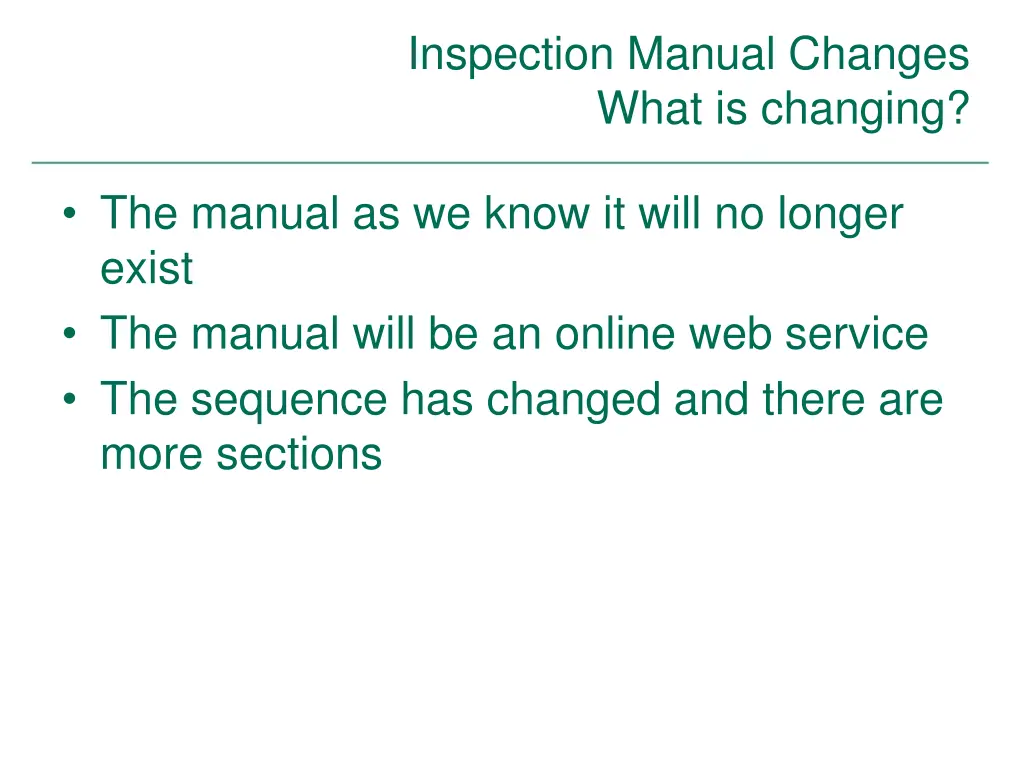 Inspection Manual Changes
What is changing?

• The manual as we know it will no longer exist
• The manual will be an online web service
• The sequence has changed and there are more sections